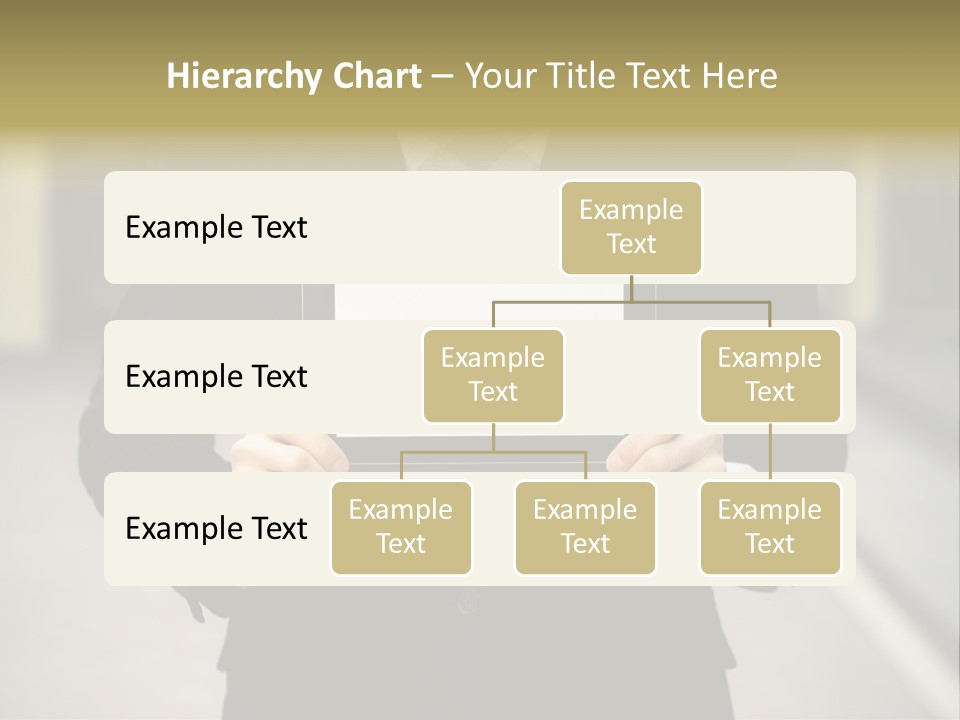 Hierarchy Chart – Your Title Text Here

Example Text

Example Text

Example Text

Example Text

Example Text

Example Text

Example Text

Example Text

Example Text